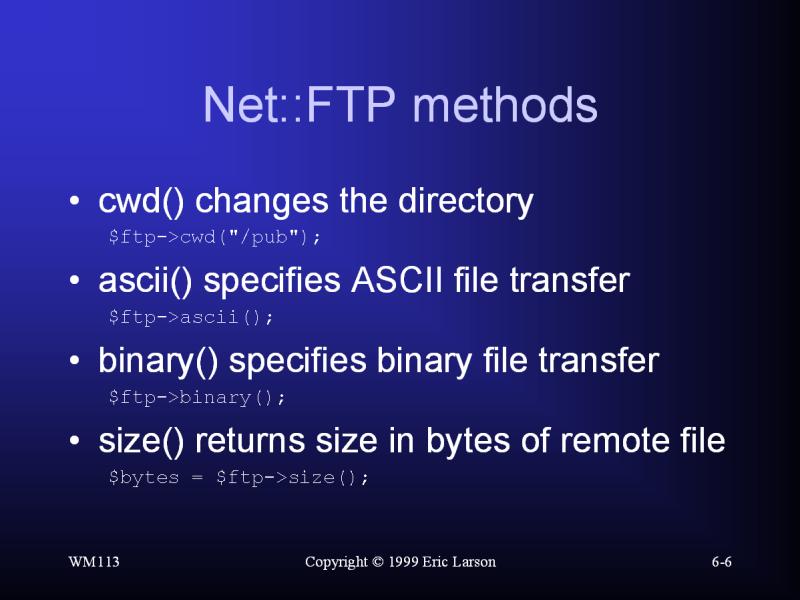 Net::FTP methods

• cwd() changes the directory
$ftp->cwd("/pub");

• ascii() specifies ASCII file transfer
$ftp->ascii();

• binary() specifies binary file transfer
$ftp->binary();

• size() returns size in bytes of remote file
$bytes = $ftp->size();

WM113 Copyright © 1999 Eric Larson 6-6